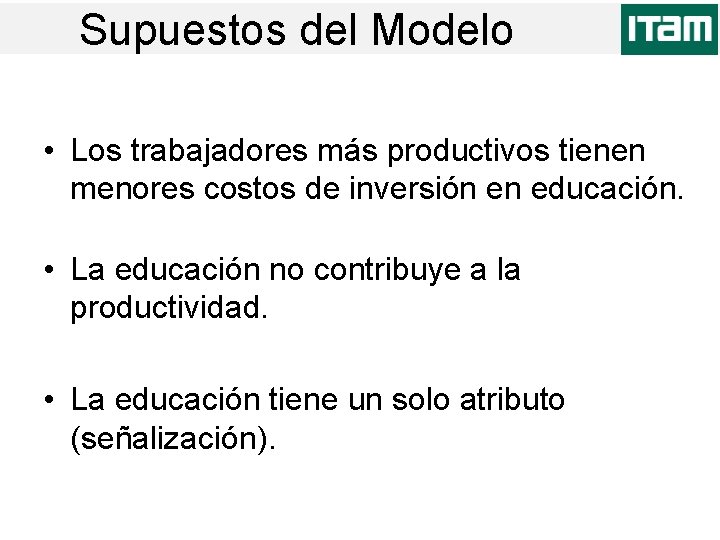 Supuestos del Modelo

ITAM

• Los trabajadores más productivos tienen menores costos de inversión en educación.

• La educación no contribuye a la productividad.

• La educación tiene un solo atributo (señalización).